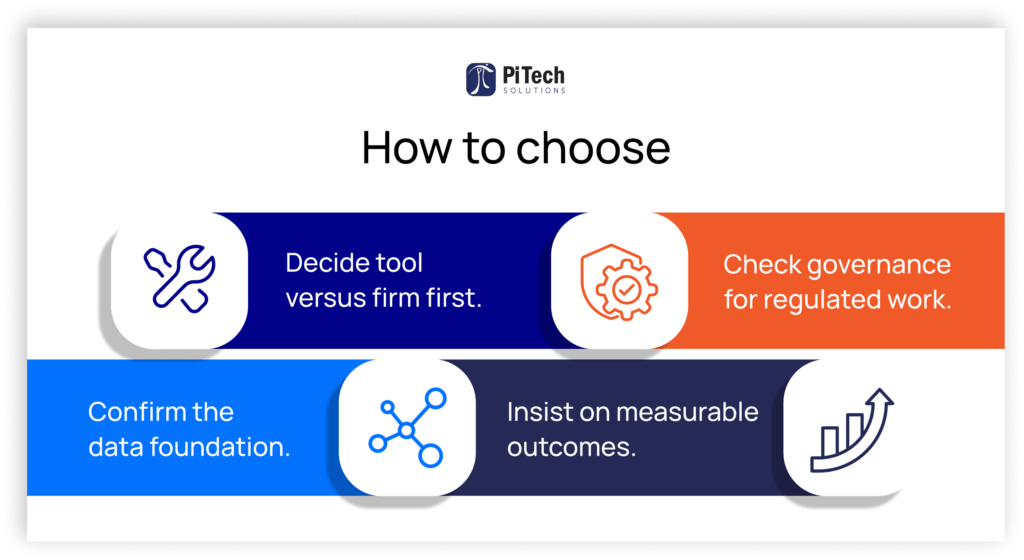 PiTech
SOLUTIONS

How to choose

Decide tool versus firm first.

Check governance for regulated work.

Confirm the data foundation.

Insist on measurable outcomes.